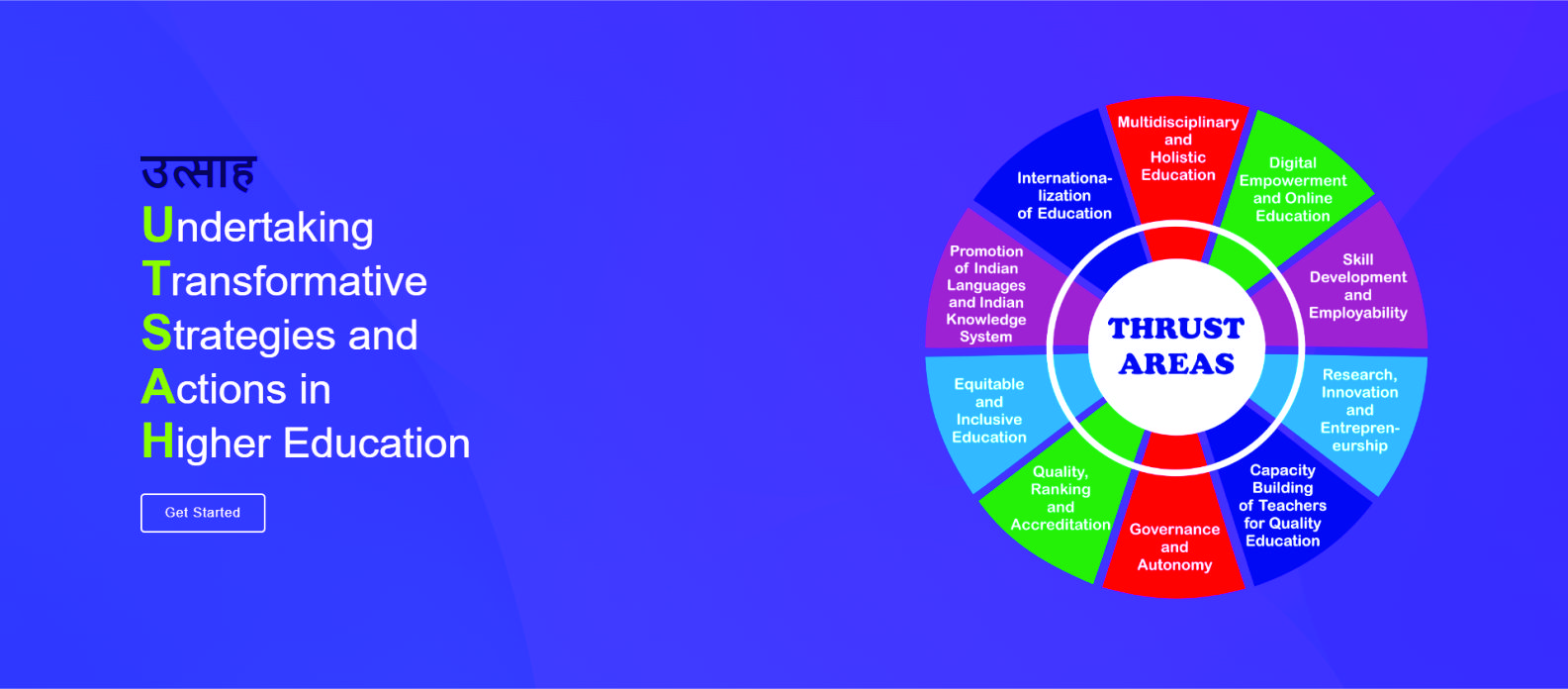 उत्साह
Undertaking
Transformative
Strategies and
Actions in
Higher Education

Get Started

THRUST AREAS

Multidisciplinary and Holistic Education

Digital Empowerment and Online Education

Skill Development and Employability

Research, Innovation and Entrepreneurship

Capacity Building of Teachers for Quality Education

Governance and Autonomy

Quality, Ranking and Accreditation

Equitable and Inclusive Education

Promotion of Indian Languages and Indian Knowledge System

Internationalization of Education